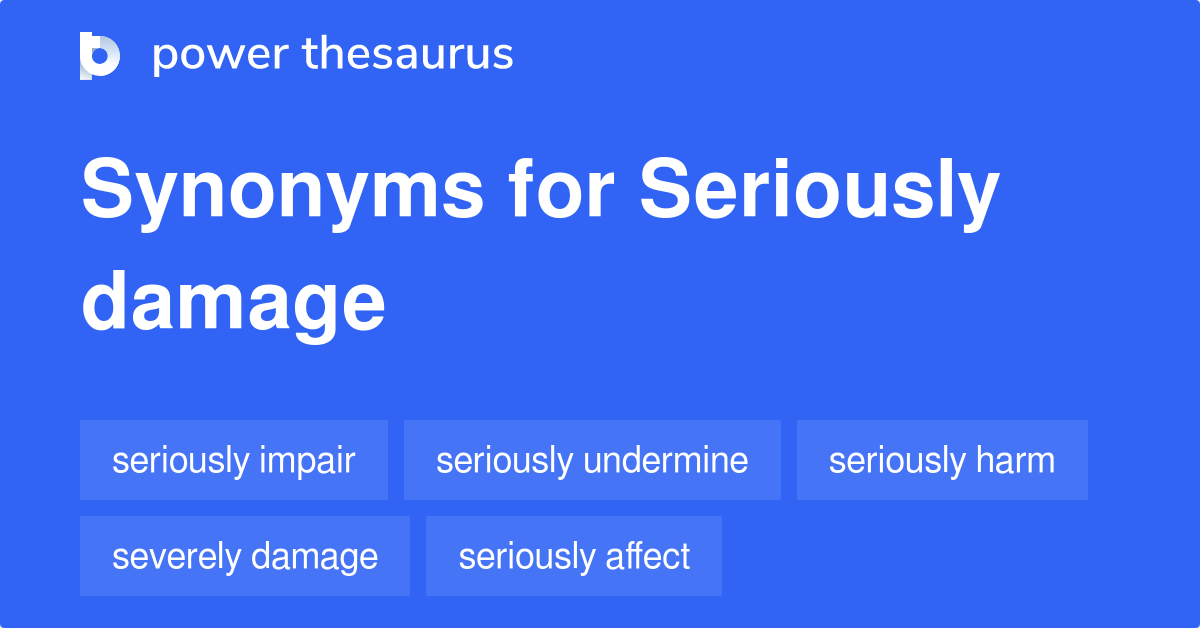 power thesaurus

Synonyms for Seriously damage

seriously impair
seriously undermine
seriously harm
severely damage
seriously affect